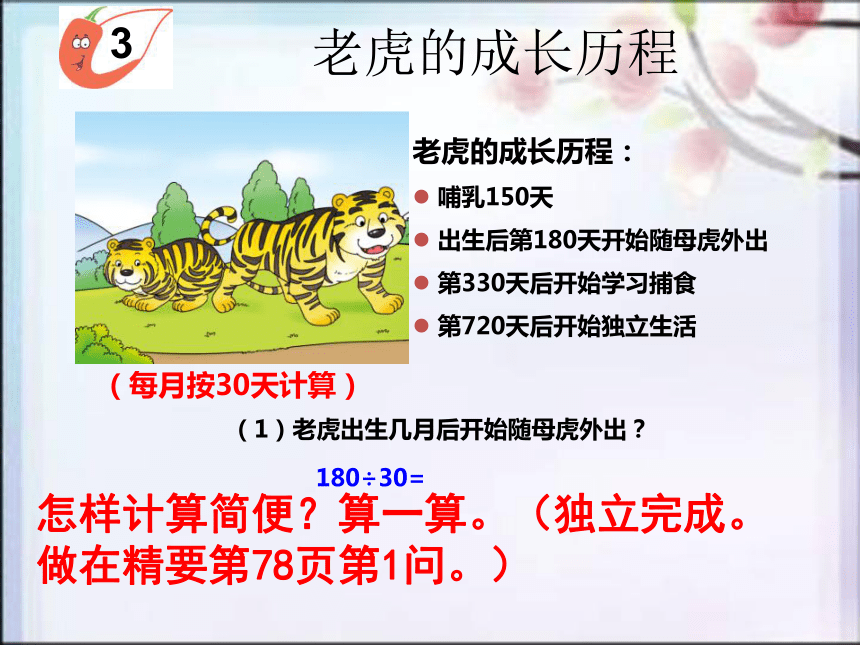 3

老虎的成长历程

老虎的成长历程：

哺乳150天

出生后第180天开始随母虎外出

第330天后开始学习捕食

第720天后开始独立生活

（每月按30天计算）

（1）老虎出生几月后开始随母虎外出？

$180 \div 30 =$

怎样计算简便？算一算。（独立完成。做在精要第78页第1问。）